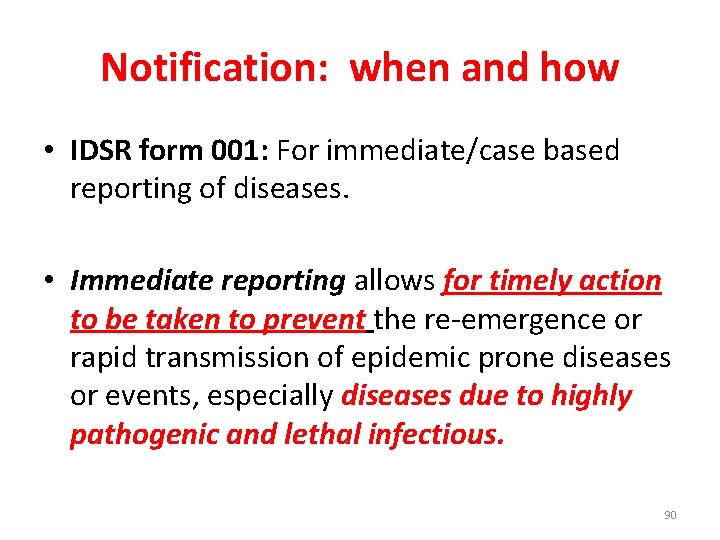 Notification: when and how

• IDSR form 001: For immediate/case based reporting of diseases.

• Immediate reporting allows for timely action to be taken to prevent the re-emergence or rapid transmission of epidemic prone diseases or events, especially diseases due to highly pathogenic and lethal infectious.

90